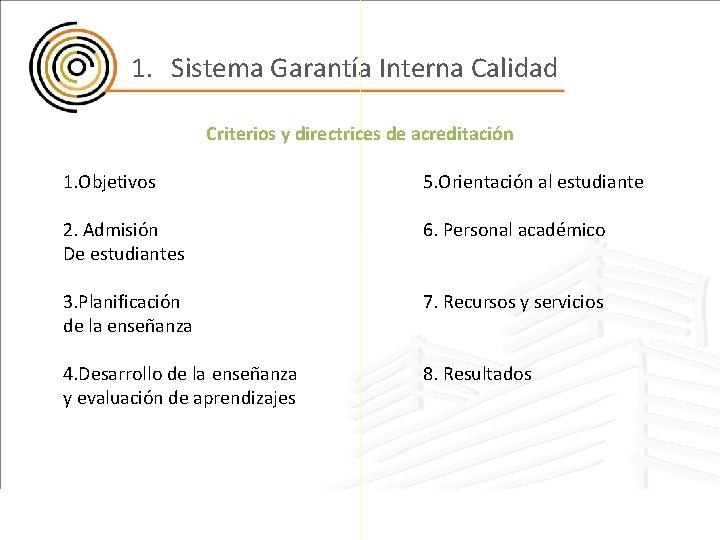 1. Sistema Garantía Interna Calidad

Criterios y directrices de acreditación

1.Objetivos

2. Admisión
De estudiantes

3.Planificación
de la enseñanza

4.Desarrollo de la enseñanza
y evaluación de aprendizajes

5.Orientación al estudiante

6. Personal académico

7. Recursos y servicios

8. Resultados